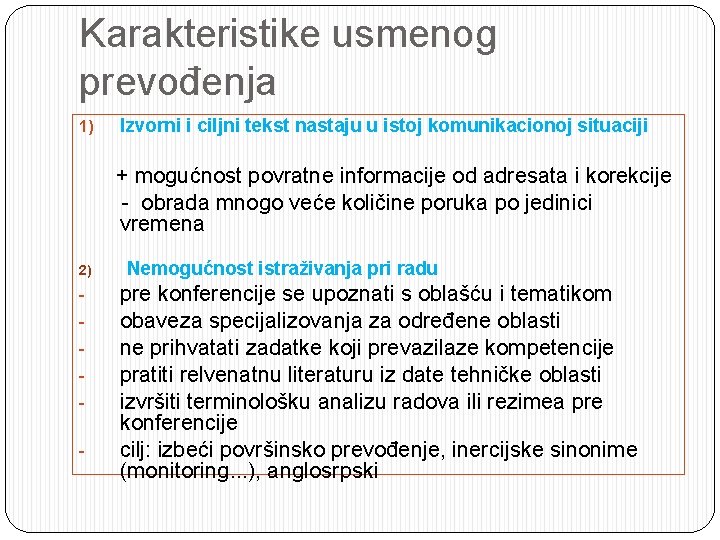 Karakteristike usmenog prevođenja

1) Izvorni i ciljni tekst nastaju u istoj komunikacionoj situaciji

+ mogućnost povratne informacije od adresata i korekcije
- obrada mnogo veće količine poruka po jedinici vremena

2) Nemogućnost istraživanja pri radu
- pre konferencije se upoznati s oblašću i tematikom
- obaveza specijalizovanja za određene oblasti
- ne prihvatati zadatke koji prevazilaze kompetencije
- pratiti relvenatnu literaturu iz date tehničke oblasti
- izvršiti terminološku analizu radova ili rezimea pre konferencije
- cilj: izbeći površinsko prevođenje, inercijske sinonime (monitoring...), anglosrpski